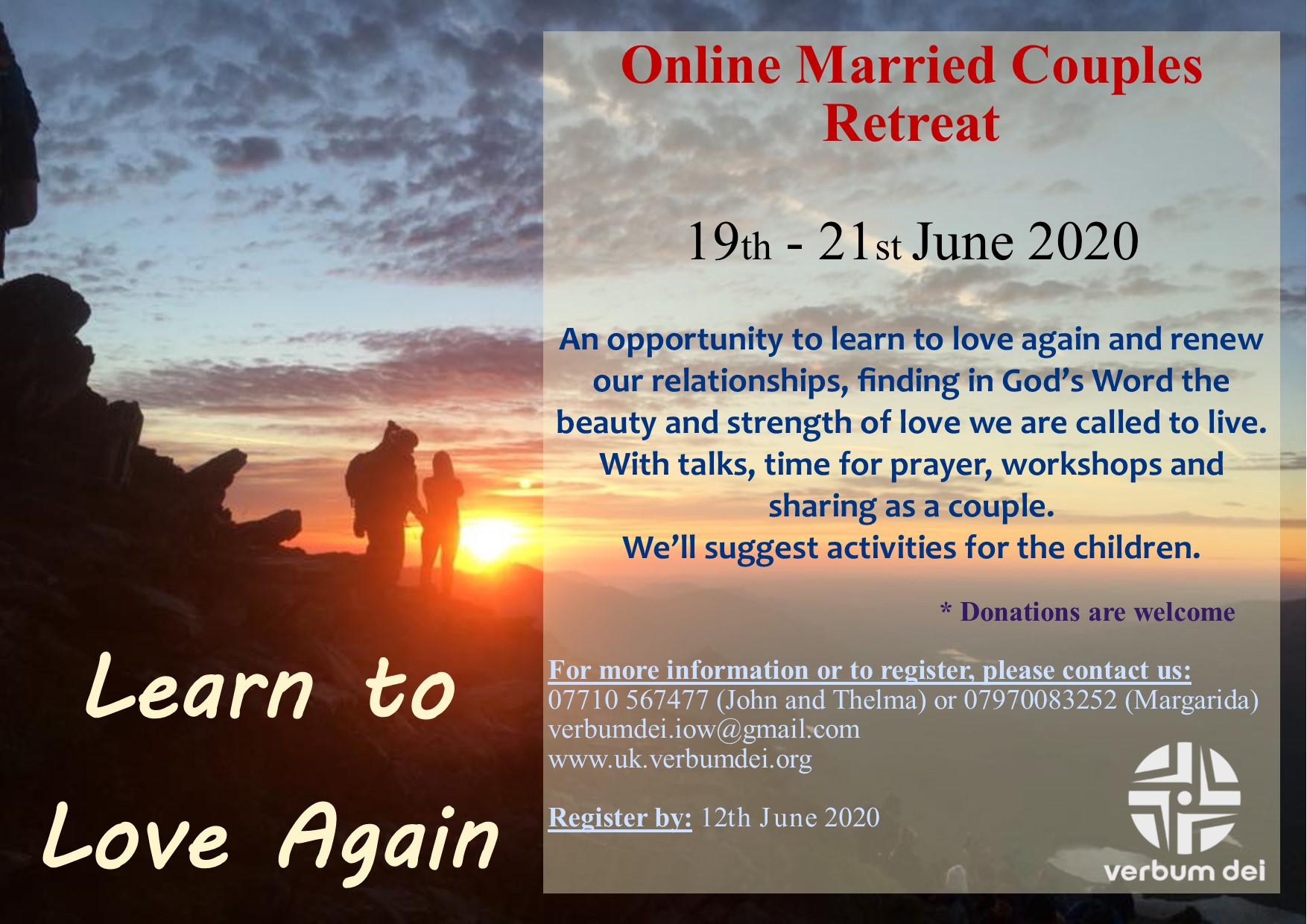 Online Married Couples Retreat

19th - 21st June 2020

An opportunity to learn to love again and renew our relationships, finding in God's Word the beauty and strength of love we are called to live. With talks, time for prayer, workshops and sharing as a couple.
We'll suggest activities for the children.

* Donations are welcome

For more information or to register, please contact us:
07710 567477 (John and Thelma) or 07970083252 (Margarida)
verbumdei.iow@gmail.com
www.uk.verbumdei.org

Register by: 12th June 2020

verbum dei

Learn to Love Again